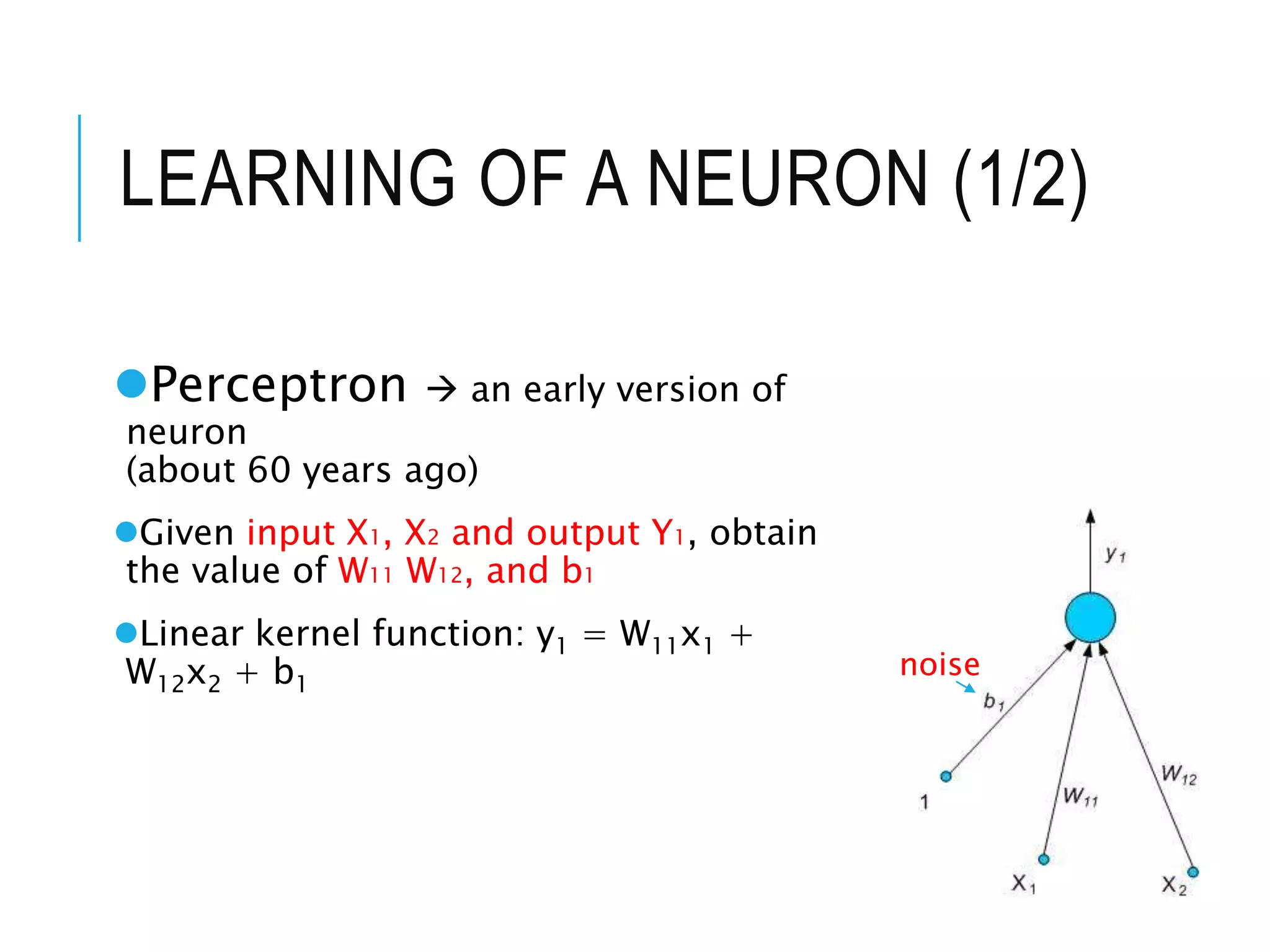 LEARNING OF A NEURON (1/2)

Perceptron → an early version of neuron
(about 60 years ago)

Given input $X_1$, $X_2$ and output $Y_1$, obtain the value of $W_{11}$ $W_{12}$, and $b_1$

Linear kernel function: $y_1 = W_{11}x_1 + W_{12}x_2 + b_1$

$y_1$

noise

$b_1$

1

$W_{11}$

$W_{12}$

$X_1$

$X_2$